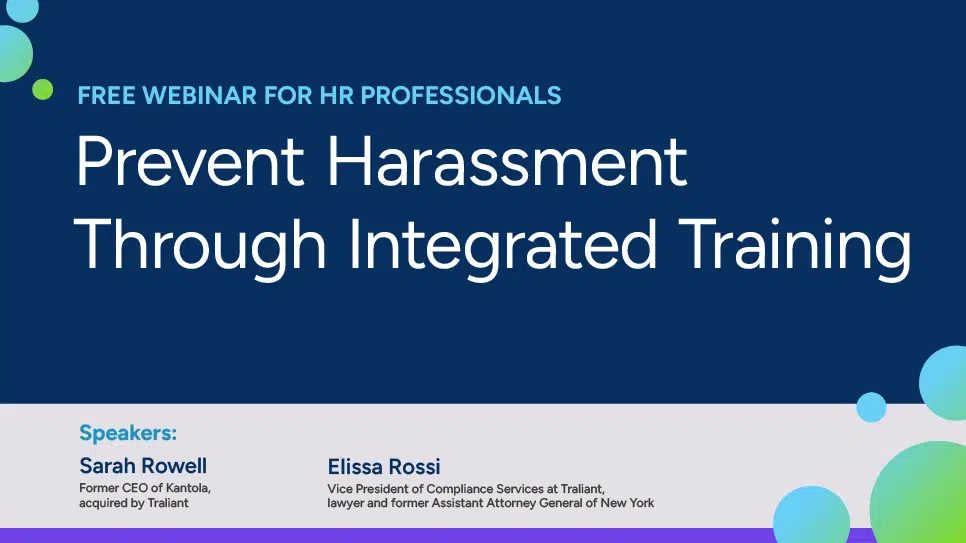 FREE WEBINAR FOR HR PROFESSIONALS

Prevent Harassment Through Integrated Training

Speakers:

Sarah Rowell
Former CEO of Kantola, acquired by Traliant

Elissa Rossi
Vice President of Compliance Services at Traliant, lawyer and former Assistant Attorney General of New York